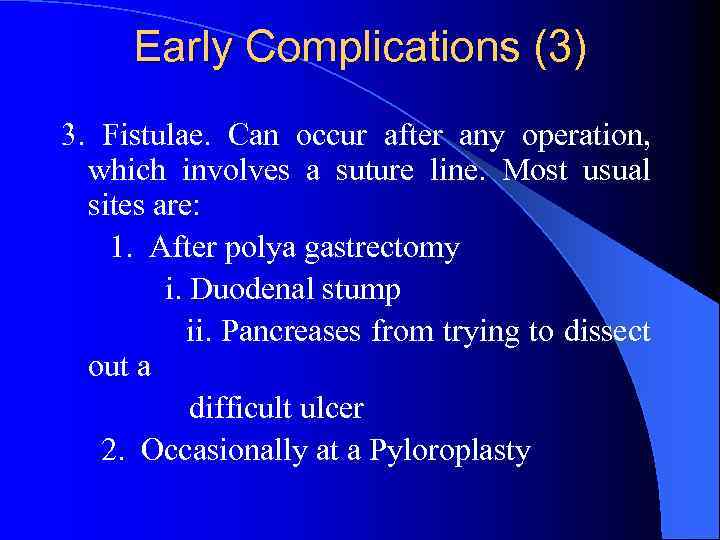 Early Complications (3)

3. Fistulae. Can occur after any operation, which involves a suture line. Most usual sites are:

1. After polya gastrectomy

i. Duodenal stump

ii. Pancreases from trying to dissect out a difficult ulcer

2. Occasionally at a Pyloroplasty